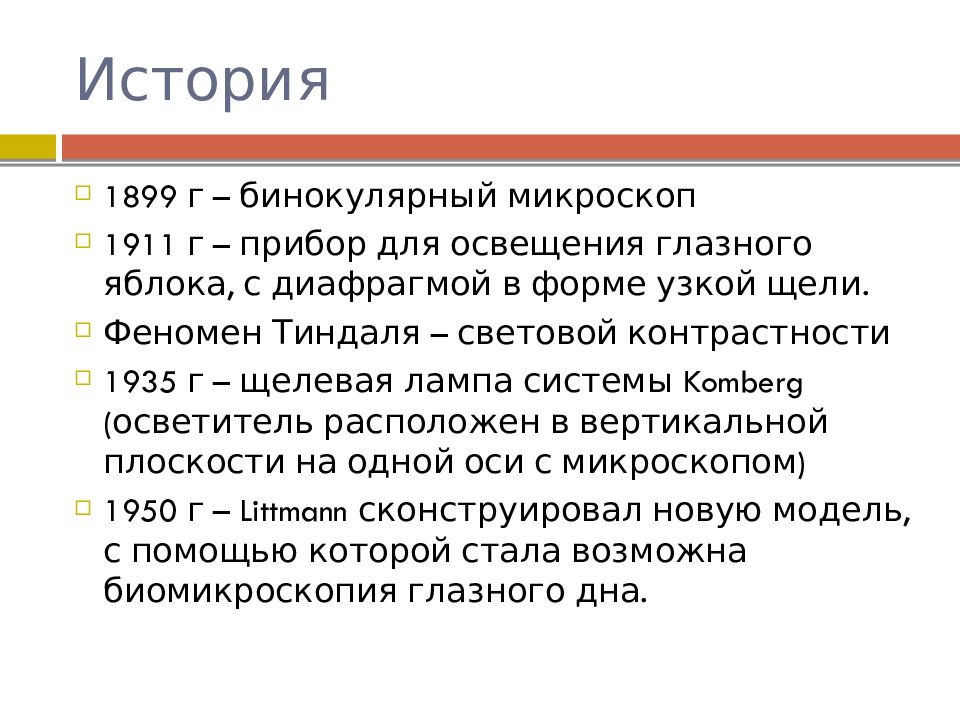 История

1899 г – бинокулярный микроскоп

1911 г – прибор для освещения глазного яблока, с диафрагмой в форме узкой щели.

Феномен Тиндаля – световой контрастности

1935 г – щелевая лампа системы Komberg (осветитель расположен в вертикальной плоскости на одной оси с микроскопом)

1950 г – Littmann сконструировал новую модель, с помощью которой стала возможна биомикроскопия глазного дна.